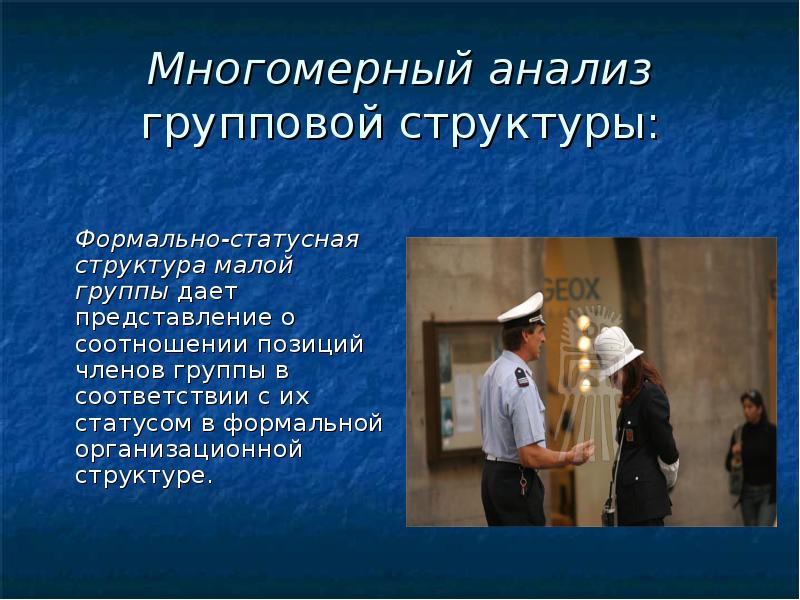 Многомерный анализ групповой структуры:

Формально-статусная структура малой группы дает представление о соотношении позиций членов группы в соответствии с их статусом в формальной организационной структуре.

GEOX